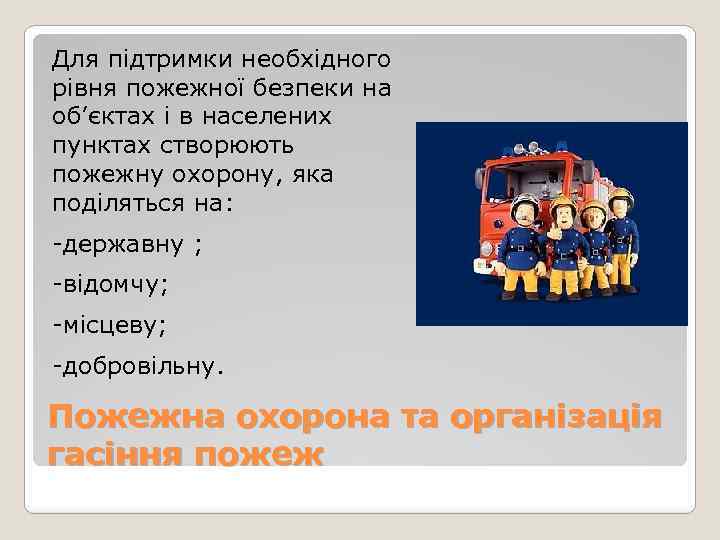 Для підтримки необхідного рівня пожежної безпеки на об’єктах і в населених пунктах створюють пожежну охорону, яка поділяться на:

-державну ;

-відомчу;

-місцеву;

-добровільну.

Пожежна охорона та організація гасіння пожеж